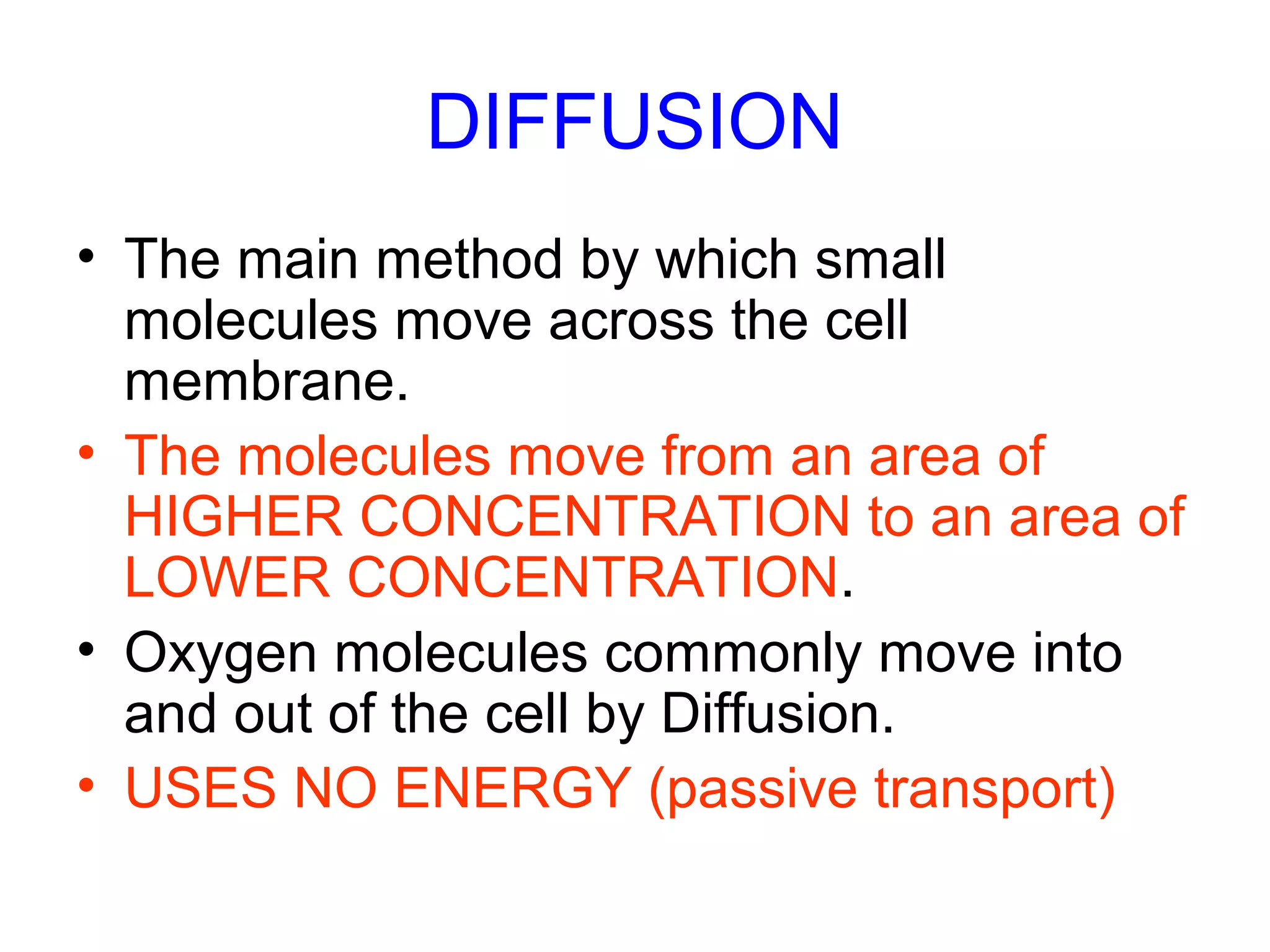 DIFFUSION

• The main method by which small molecules move across the cell membrane.
• The molecules move from an area of HIGHER CONCENTRATION to an area of LOWER CONCENTRATION.
• Oxygen molecules commonly move into and out of the cell by Diffusion.
• USES NO ENERGY (passive transport)